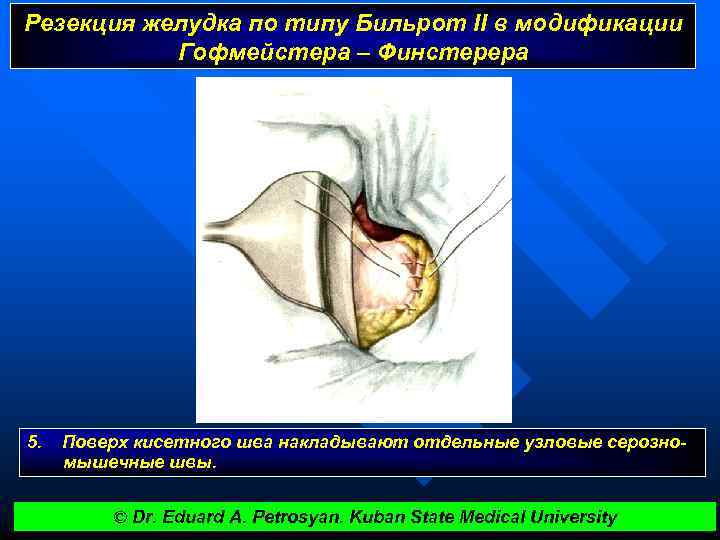 Резекция желудка по типу Бильрот II в модификации Гофмейстера – Финстерера

5. Поверх кисетного шва накладывают отдельные узловые серозно-мышечные швы.

© Dr. Eduard A. Petrosyan. Kuban State Medical University